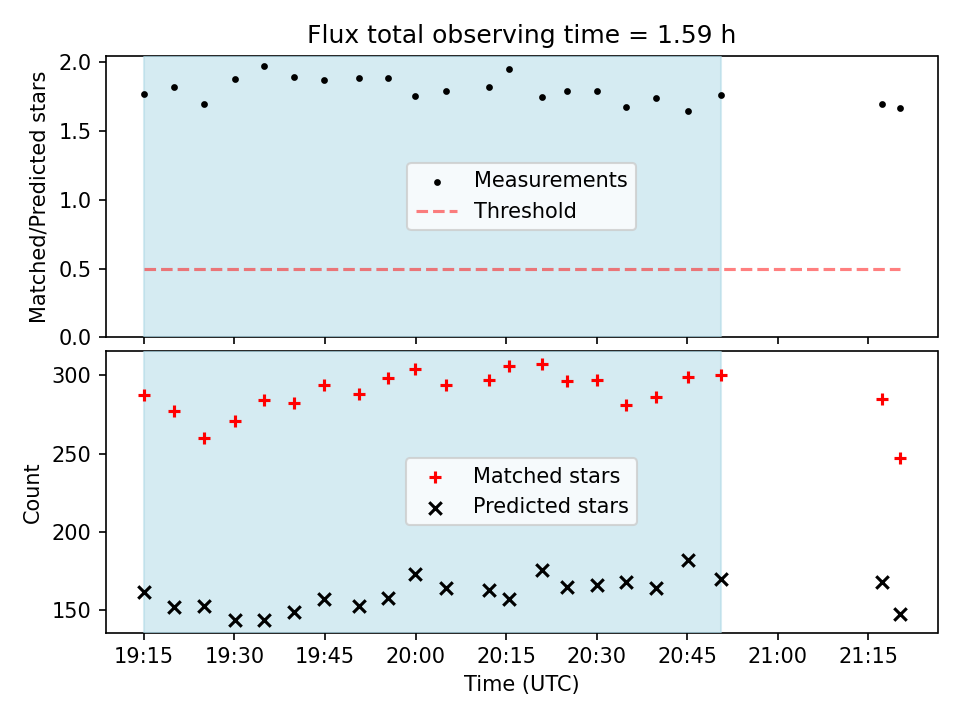 Flux total observing time = 1.59 h

Matched/Predicted stars
2.0
1.5
1.0
0.5
0.0

Measurements
Threshold

Count
300
250
200
150

Matched stars
Predicted stars

19:15 19:30 19:45 20:00 20:15 20:30 20:45 21:00 21:15
Time (UTC)